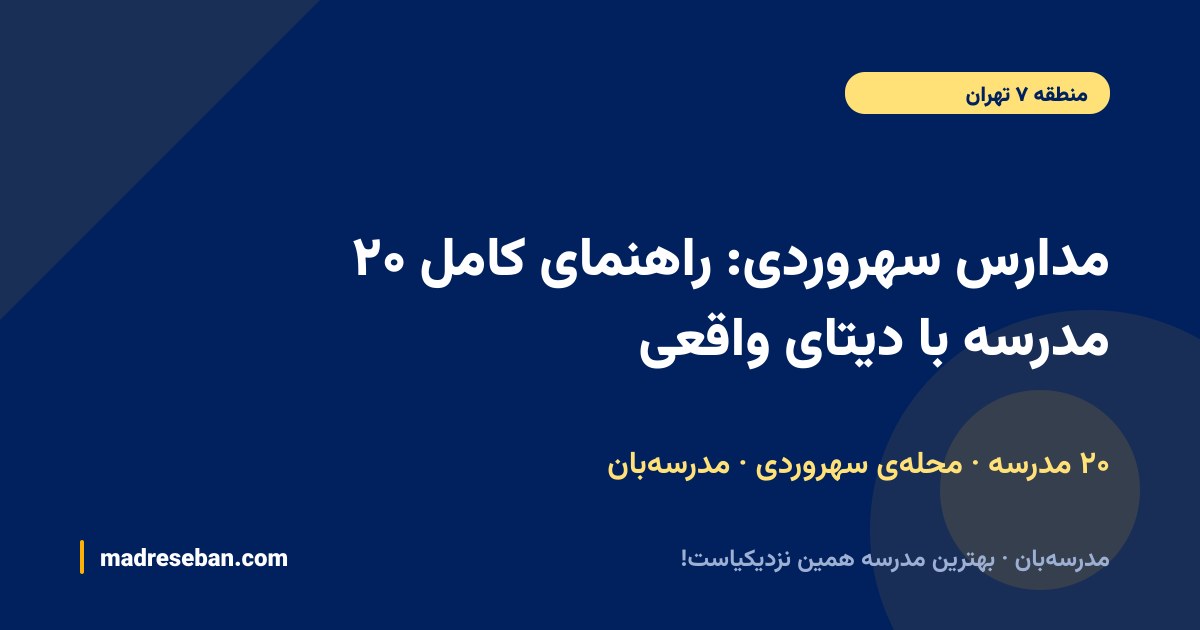 منطقه ۷ تهران

مدارس سهروردی: راهنمای کامل ۲۰ مدرسه با دیتای واقعی

۲۰ مدرسه · محله‌ی سهروردی · مدرسه‌بان

مدرسه‌بان · بهترین مدرسه همین نزدیکیاست!

madreseban.com